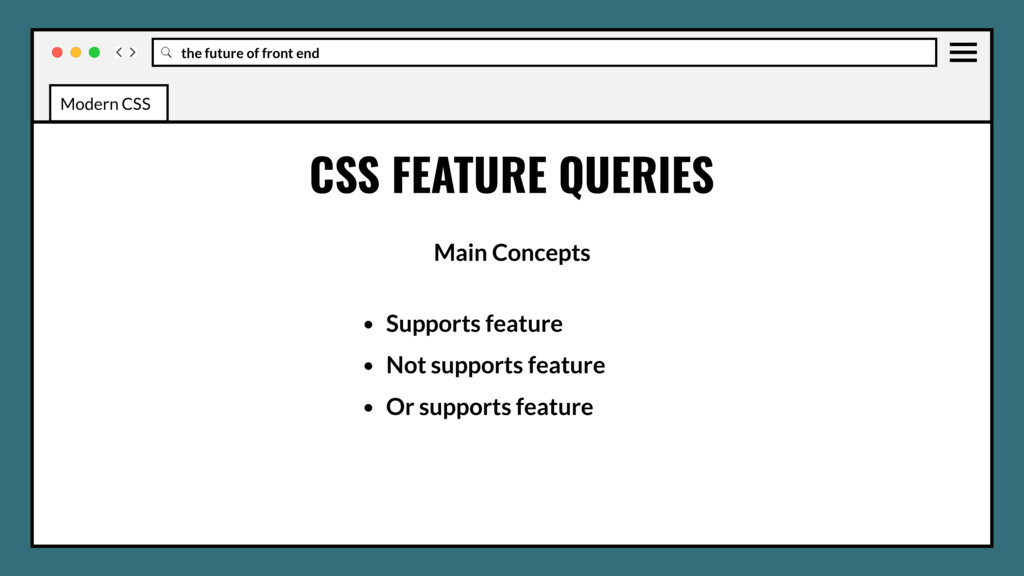 the future of front end

Modern CSS

CSS FEATURE QUERIES

Main Concepts

- Supports feature
- Not supports feature
- Or supports feature